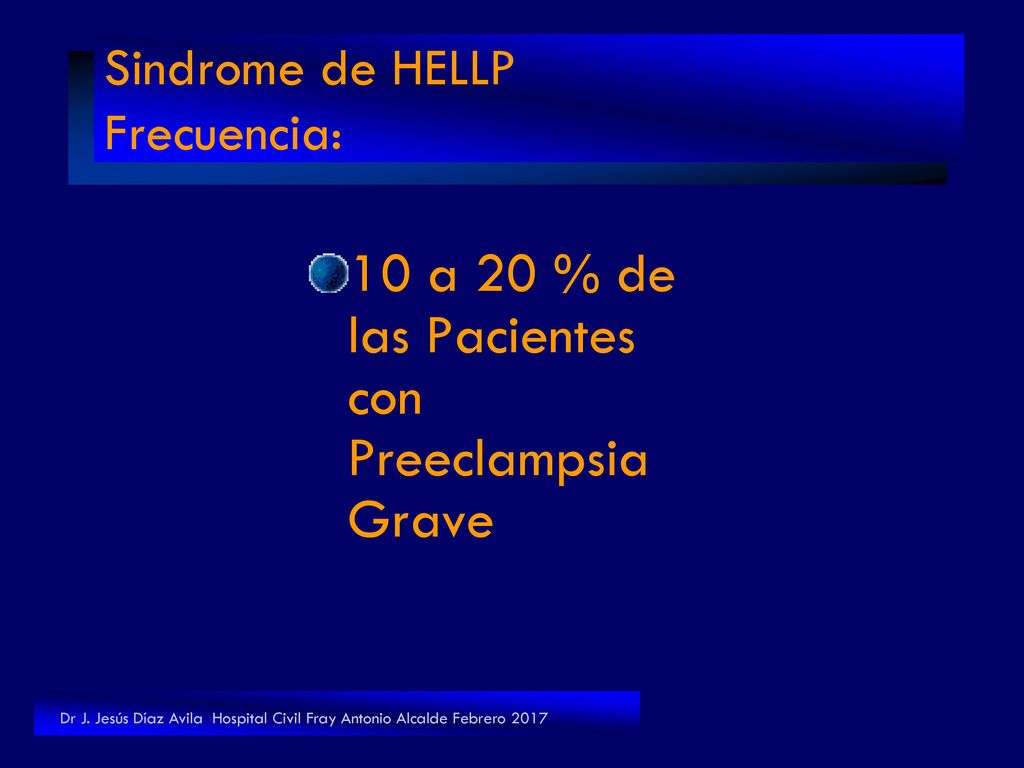 Sindrome de HELLP
Frecuencia:

10 a 20 % de las Pacientes con Preeclampsia Grave

Dr J. Jesús Díaz Avila Hospital Civil Fray Antonio Alcalde Febrero 2017